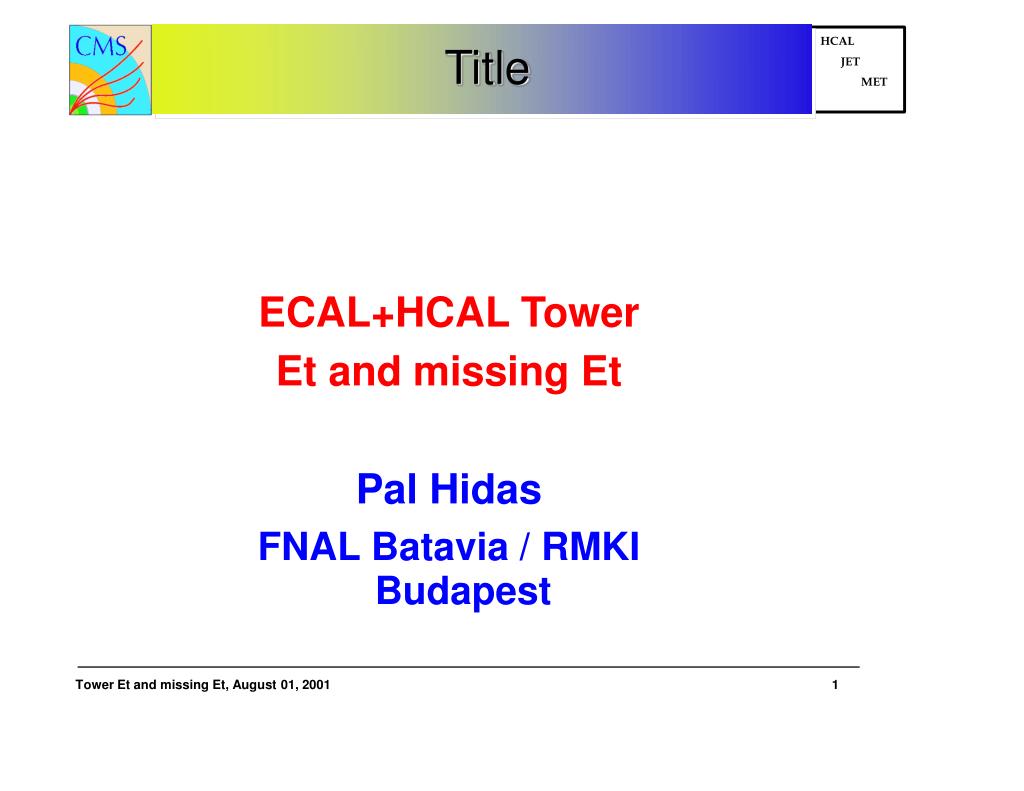 CMS

Title

HCAL
JET
MET

ECAL+HCAL Tower
Et and missing Et

Pal Hidas
FNAL Batavia / RMKI
Budapest

Tower Et and missing Et, August 01, 2001

1